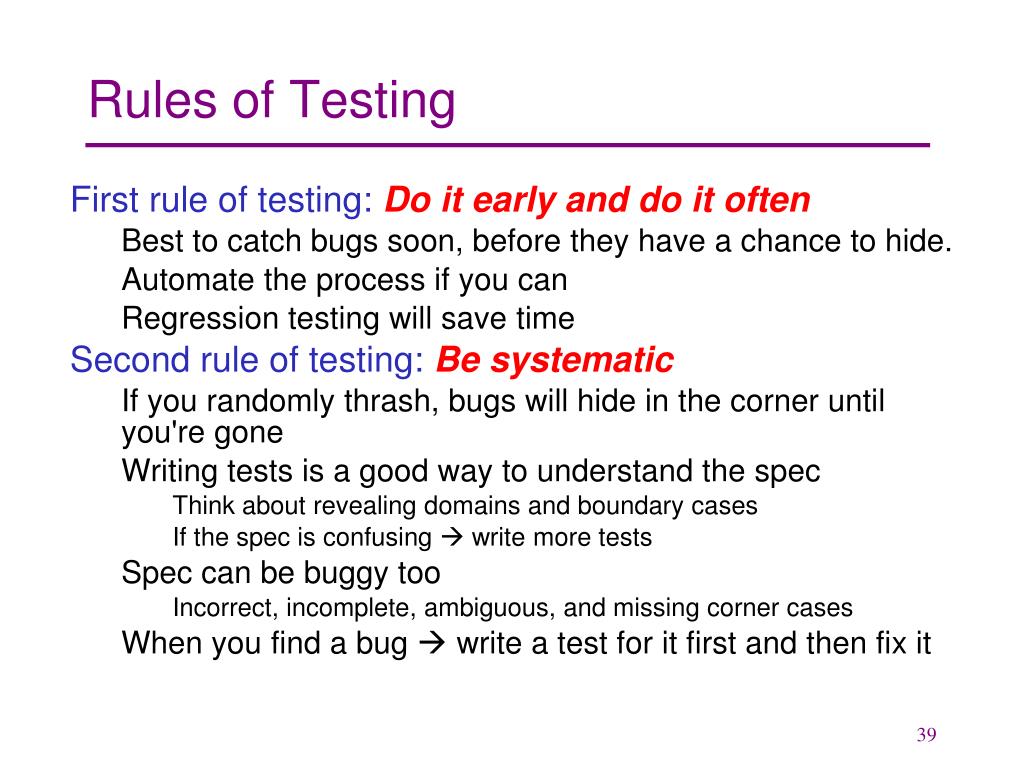 Rules of Testing

First rule of testing: Do it early and do it often

Best to catch bugs soon, before they have a chance to hide.

Automate the process if you can

Regression testing will save time

Second rule of testing: Be systematic

If you randomly thrash, bugs will hide in the corner until you're gone

Writing tests is a good way to understand the spec

Think about revealing domains and boundary cases

If the spec is confusing → write more tests

Spec can be buggy too

Incorrect, incomplete, ambiguous, and missing corner cases

When you find a bug → write a test for it first and then fix it

39